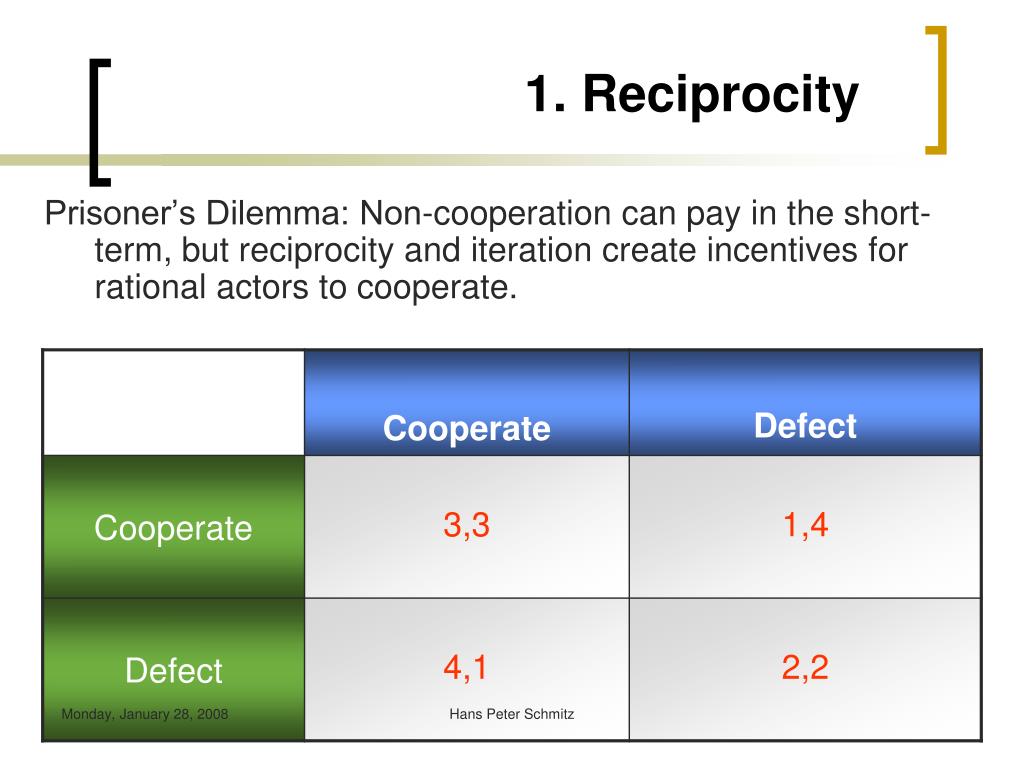 1. Reciprocity

Prisoner's Dilemma: Non-cooperation can pay in the short-term, but reciprocity and iteration create incentives for rational actors to cooperate.

| | Cooperate | Defect |
|---|---|---|
| Cooperate | 3,3 | 1,4 |
| Defect | 4,1 | 2,2 |

Monday, January 28, 2008

Hans Peter Schmitz